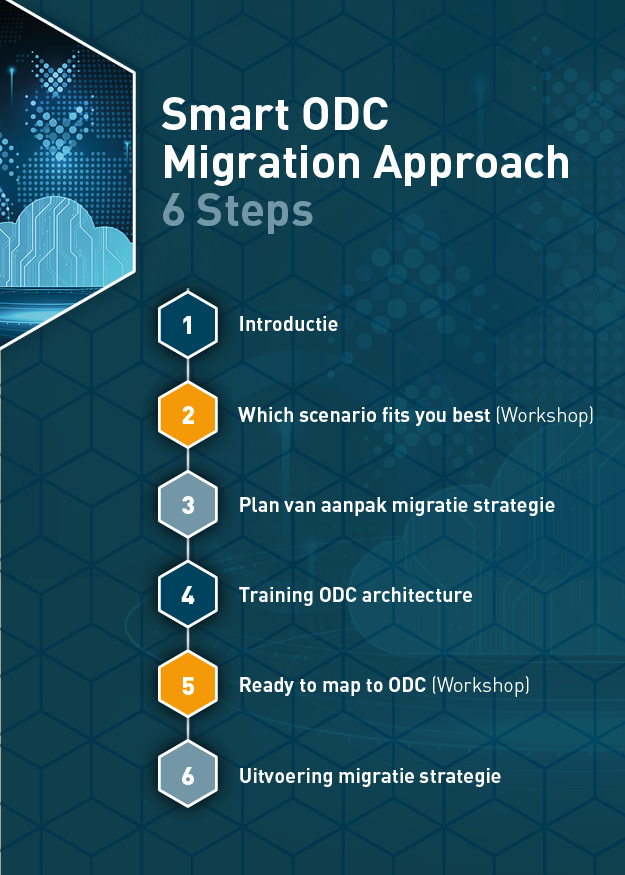 Smart ODC Migration Approach
6 Steps

1 Introductie

2 Which scenario fits you best (Workshop)

3 Plan van aanpak migratie strategie

4 Training ODC architecture

5 Ready to map to ODC (Workshop)

6 Uitvoering migratie strategie